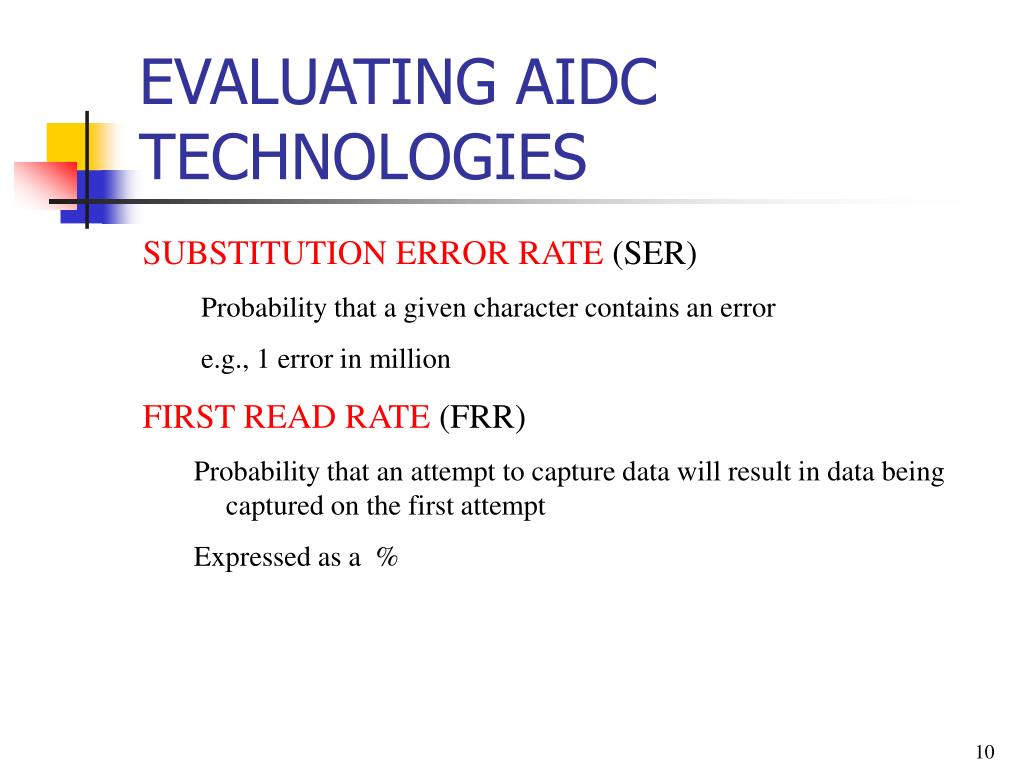 EVALUATING AIDC TECHNOLOGIES

SUBSTITUTION ERROR RATE (SER)

Probability that a given character contains an error

e.g., 1 error in million

FIRST READ RATE (FRR)

Probability that an attempt to capture data will result in data being captured on the first attempt

Expressed as a %

10